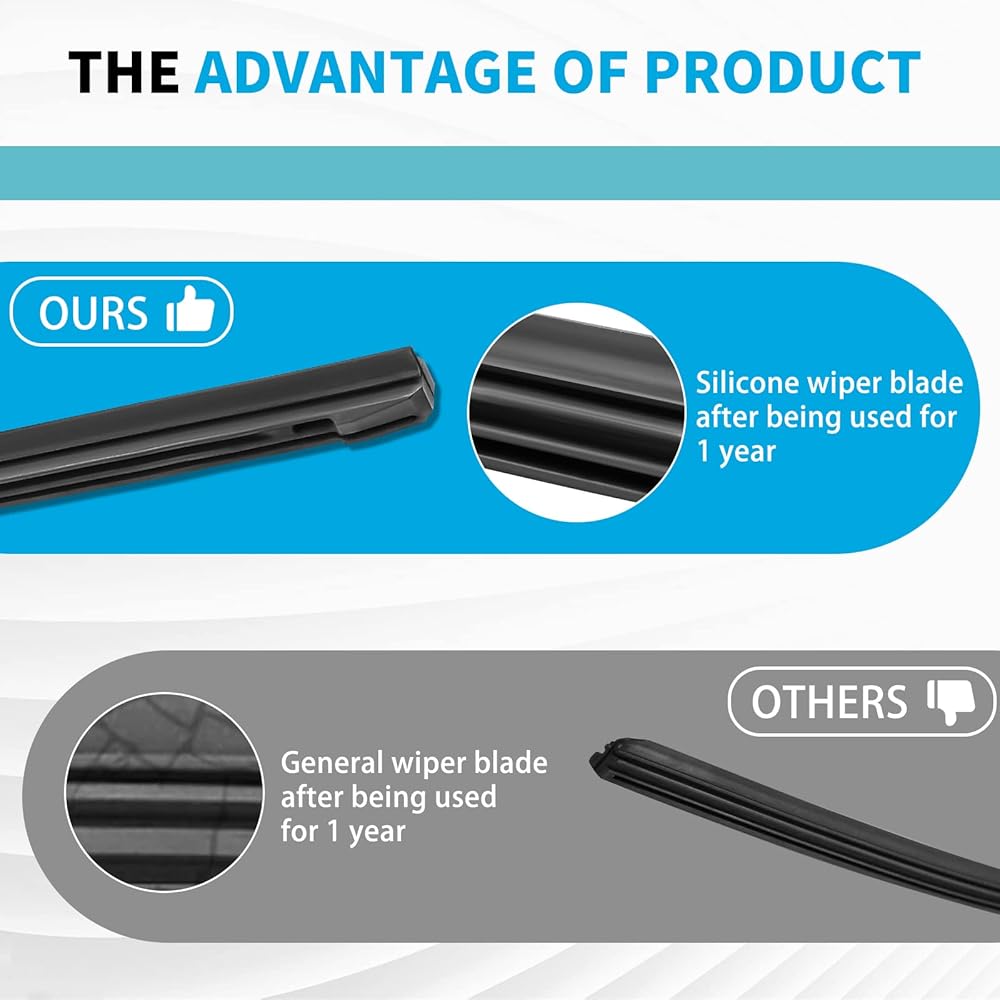 THE ADVANTAGE OF PRODUCT

OURS

Silicone wiper blade after being used for 1 year

OTHERS

General wiper blade after being used for 1 year